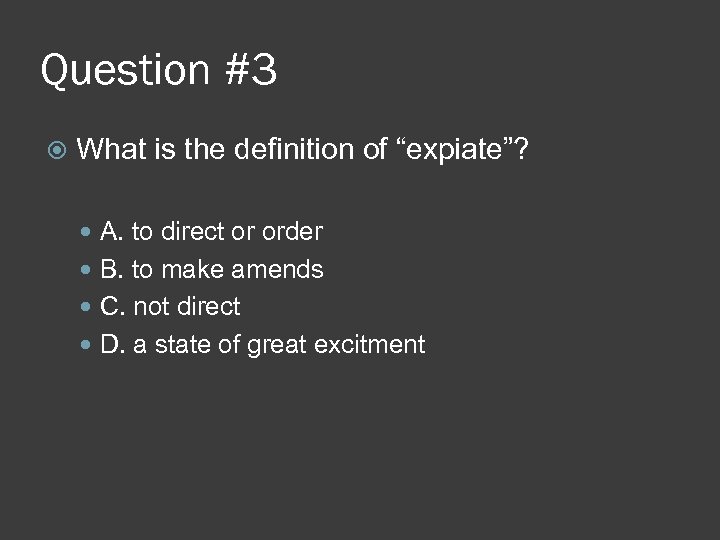 Question #3

What is the definition of “expiate”?

A. to direct or order
B. to make amends
C. not direct
D. a state of great excitment